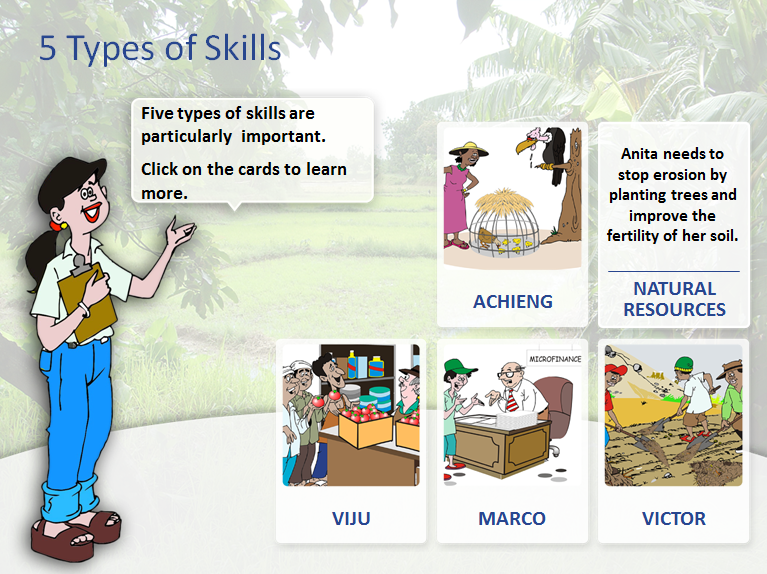 5 Types of Skills

Five types of skills are particularly important.

Click on the cards to learn more.

ACHIENG

Anita needs to stop erosion by planting trees and improve the fertility of her soil.

NATURAL RESOURCES

VIJU

MICROFINANCE

MARCO

VICTOR